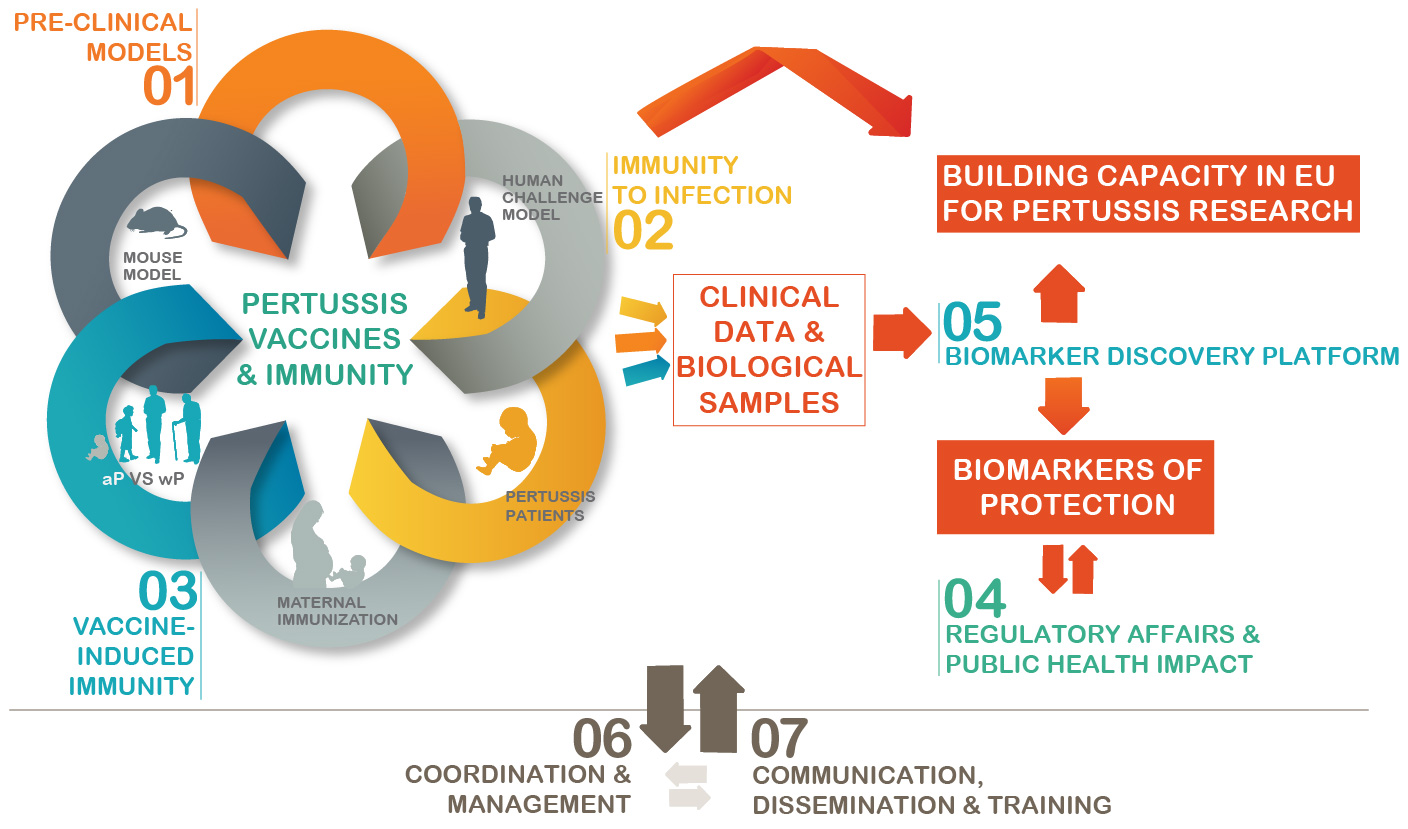 PRE-CLINICAL MODELS
01

MOUSE MODEL

HUMAN CHALLENGE MODEL

IMMUNITY TO INFECTION
02

PERTUSSIS VACCINES & IMMUNITY

aP VS wP

PERTUSSIS PATIENTS

MATERNAL IMMUNIZATION

03
VACCINE-INDUCED IMMUNITY

CLINICAL DATA & BIOLOGICAL SAMPLES

BUILDING CAPACITY IN EU FOR PERTUSSIS RESEARCH

05
BIOMARKER DISCOVERY PLATFORM

BIOMARKERS OF PROTECTION

04
REGULATORY AFFAIRS & PUBLIC HEALTH IMPACT

06
COORDINATION & MANAGEMENT

07
COMMUNICATION, DISSEMINATION & TRAINING